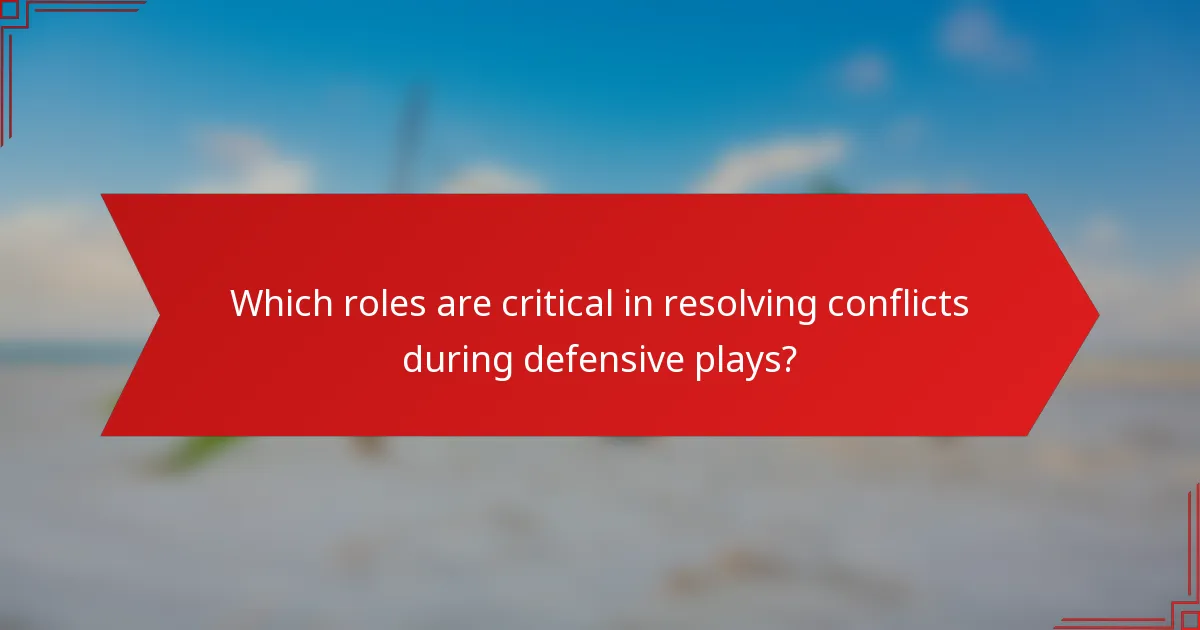 Which roles are critical in resolving conflicts during defensive plays?